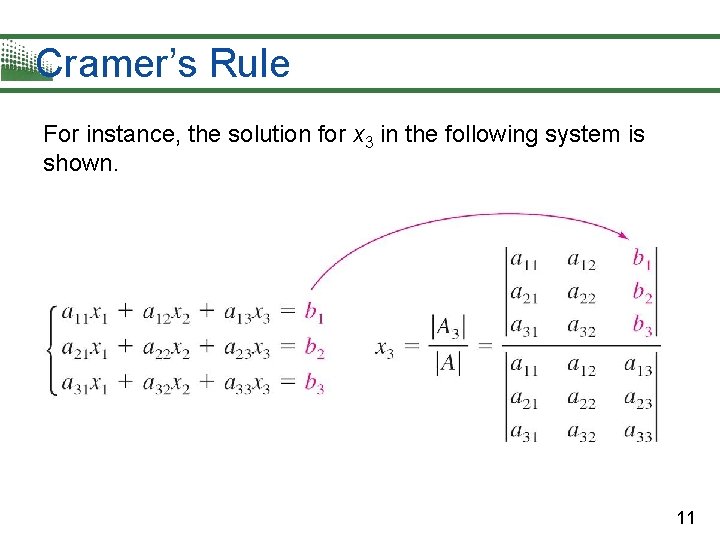 Cramer's Rule

For instance, the solution for $x_3$ in the following system is shown.

$\begin{cases} a_{11}x_1 + a_{12}x_2 + a_{13}x_3 = b_1 \\ a_{21}x_1 + a_{22}x_2 + a_{23}x_3 = b_2 \\ a_{31}x_1 + a_{32}x_2 + a_{33}x_3 = b_3 \end{cases}$

$x_3 = \frac{|A_3|}{|A|} = \frac{\begin{vmatrix} a_{11} & a_{12} & b_1 \\ a_{21} & a_{22} & b_2 \\ a_{31} & a_{32} & b_3 \end{vmatrix}}{\begin{vmatrix} a_{11} & a_{12} & a_{13} \\ a_{21} & a_{22} & a_{23} \\ a_{31} & a_{32} & a_{33} \end{vmatrix}}$

11